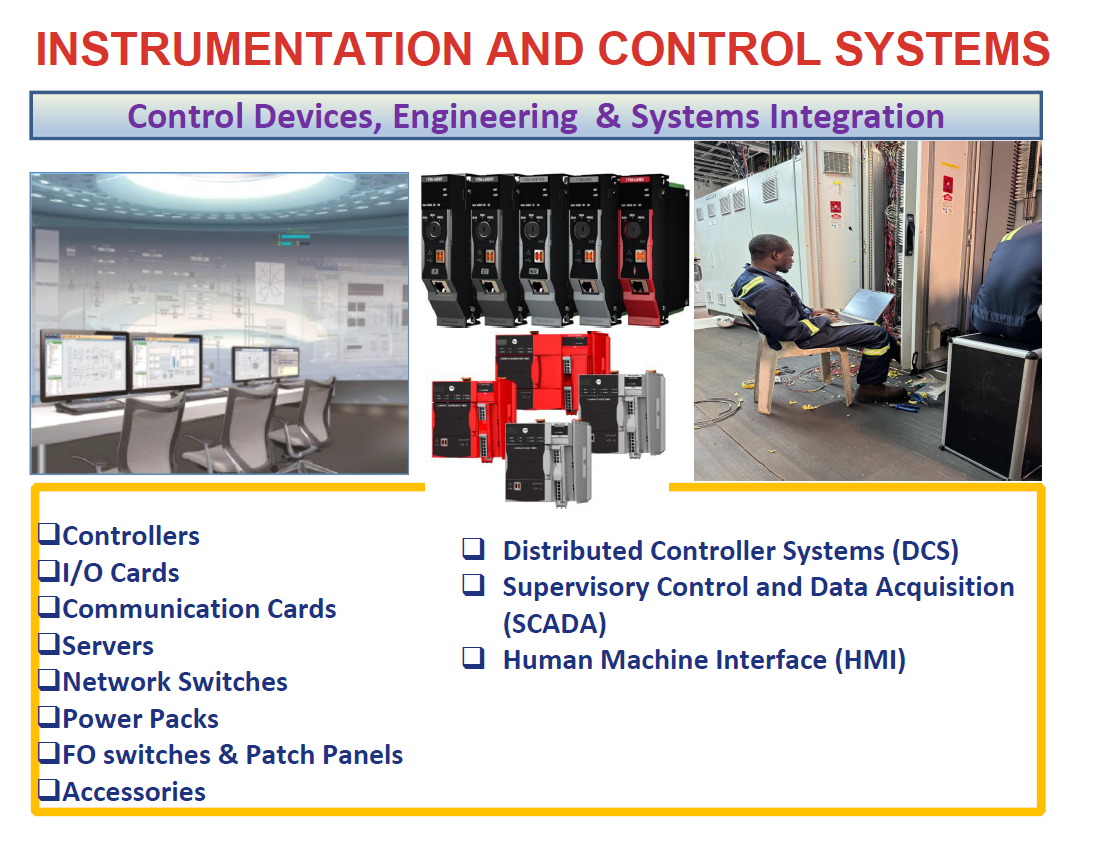 INSTRUMENTATION AND CONTROL SYSTEMS

Control Devices, Engineering & Systems Integration

❑Controllers
❑I/O Cards
❑Communication Cards
❑Servers
❑Network Switches
❑Power Packs
❑FO switches & Patch Panels
❑Accessories

❑ Distributed Controller Systems (DCS)
❑ Supervisory Control and Data Acquisition (SCADA)
❑ Human Machine Interface (HMI)